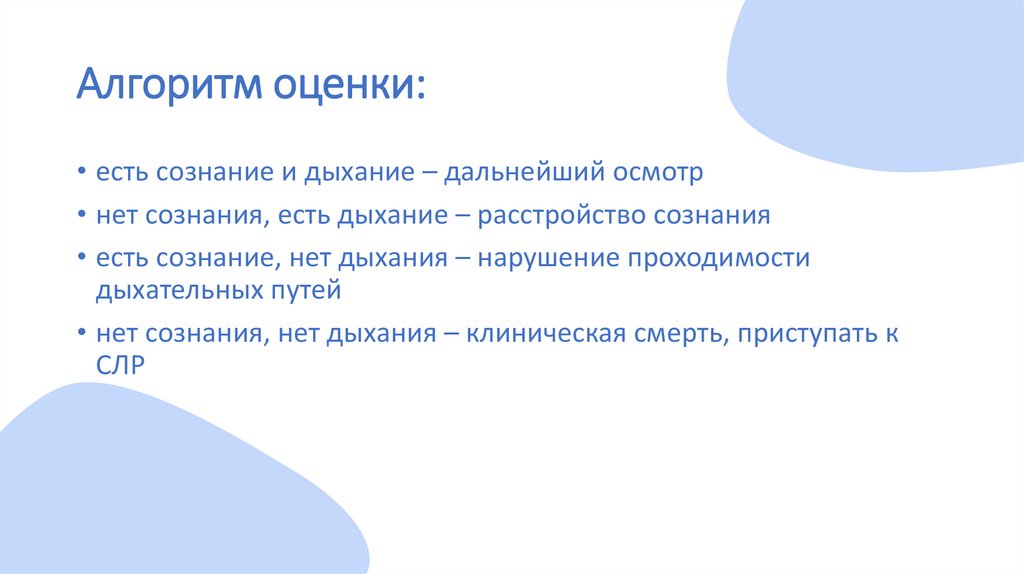 Алгоритм оценки:

• есть сознание и дыхание – дальнейший осмотр
• нет сознания, есть дыхание – расстройство сознания
• есть сознание, нет дыхания – нарушение проходимости дыхательных путей
• нет сознания, нет дыхания – клиническая смерть, приступать к СЛР